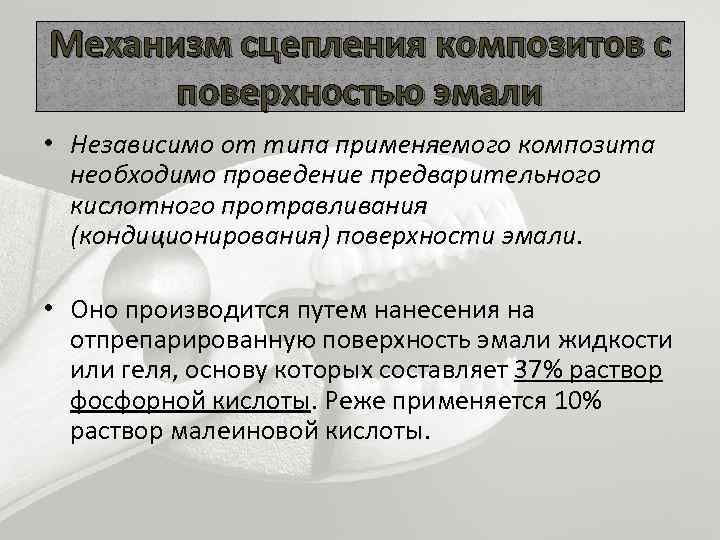 Механизм сцепления композитов с поверхностью эмали

• Независимо от типа применяемого композита необходимо проведение предварительного кислотного протравливания (кондиционирования) поверхности эмали.

• Оно производится путем нанесения на отпрепарированную поверхность эмали жидкости или геля, основу которых составляет 37% раствор фосфорной кислоты. Реже применяется 10% раствор малеиновой кислоты.